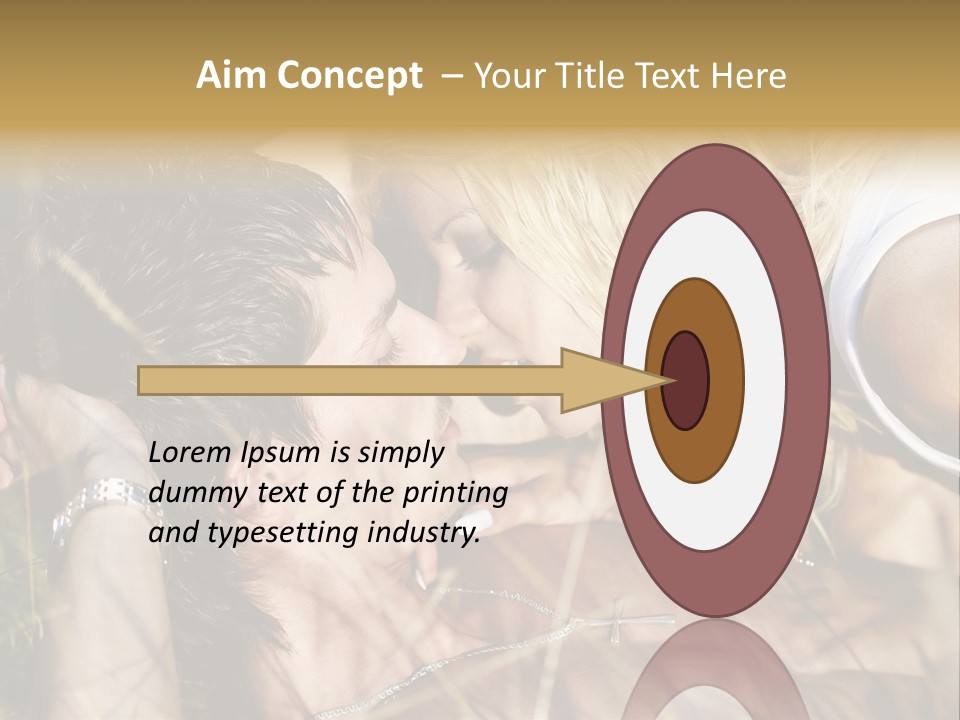 Aim Concept – Your Title Text Here

Lorem Ipsum is simply dummy text of the printing and typesetting industry.